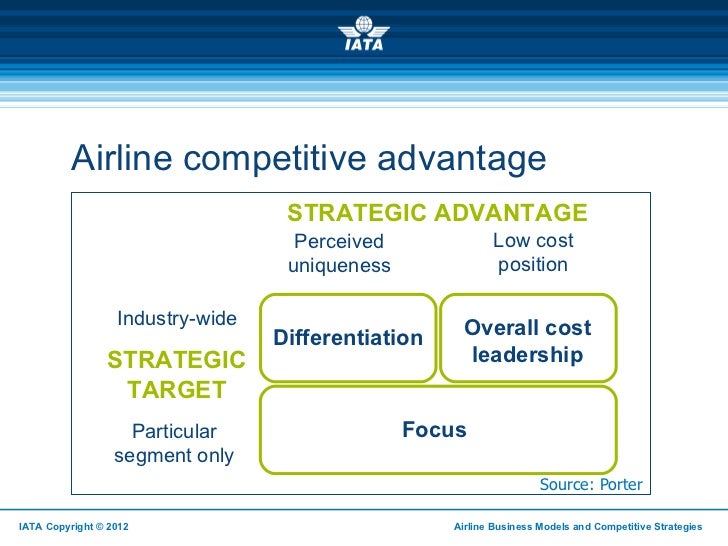 IATA

Airline competitive advantage

STRATEGIC ADVANTAGE

Perceived uniqueness

Low cost position

Industry-wide

STRATEGIC TARGET

Particular segment only

Differentiation

Overall cost leadership

Focus

Source: Porter

IATA Copyright © 2012

Airline Business Models and Competitive Strategies